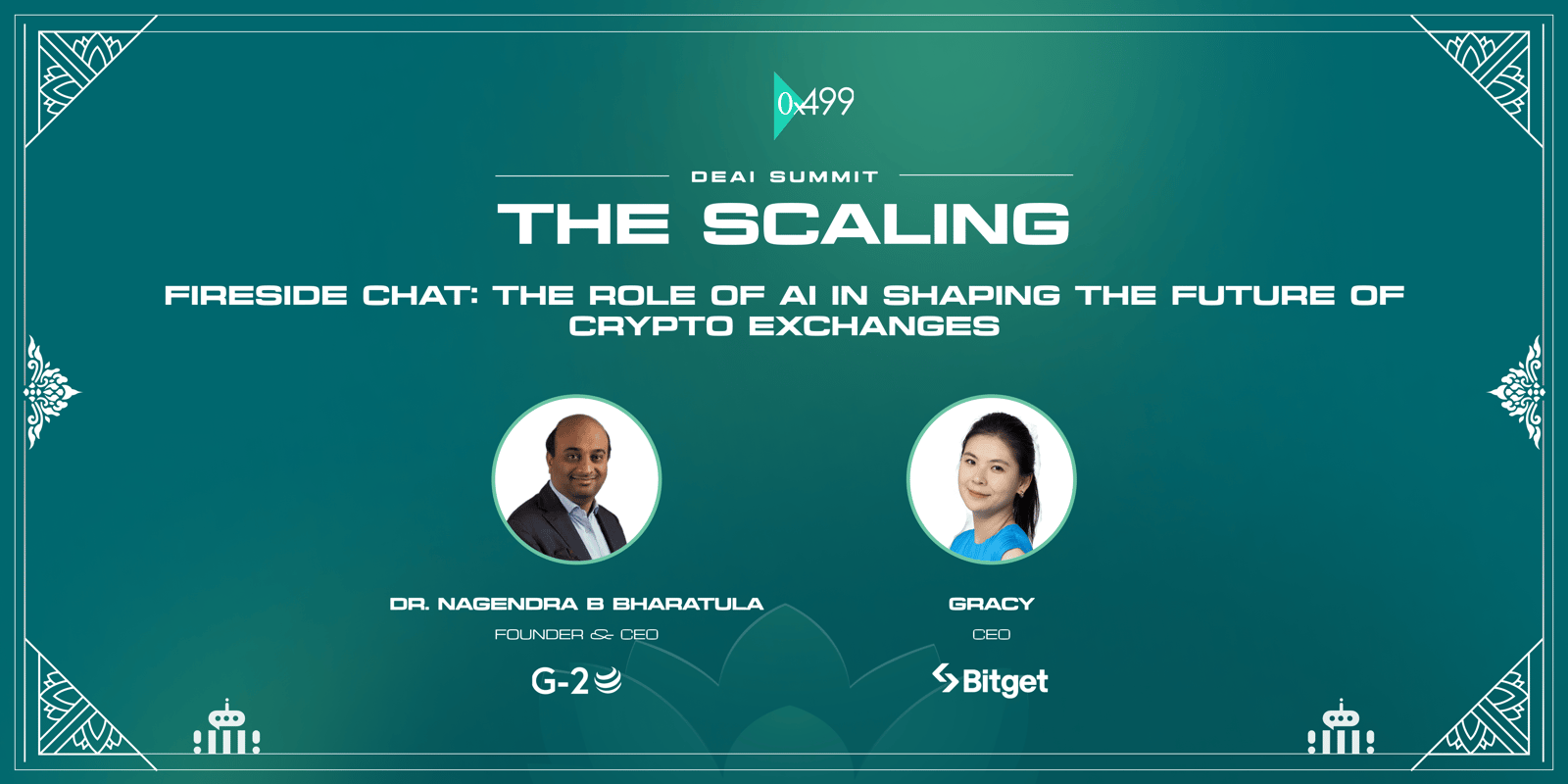 0x499

DEAI SUMMIT

THE SCALING

FIRESIDE CHAT: THE ROLE OF AI IN SHAPING THE FUTURE OF CRYPTO EXCHANGES

DR. NAGENDRA B BHARATULA

FOUNDER & CEO

G-2

GRACY

CEO

Bitget